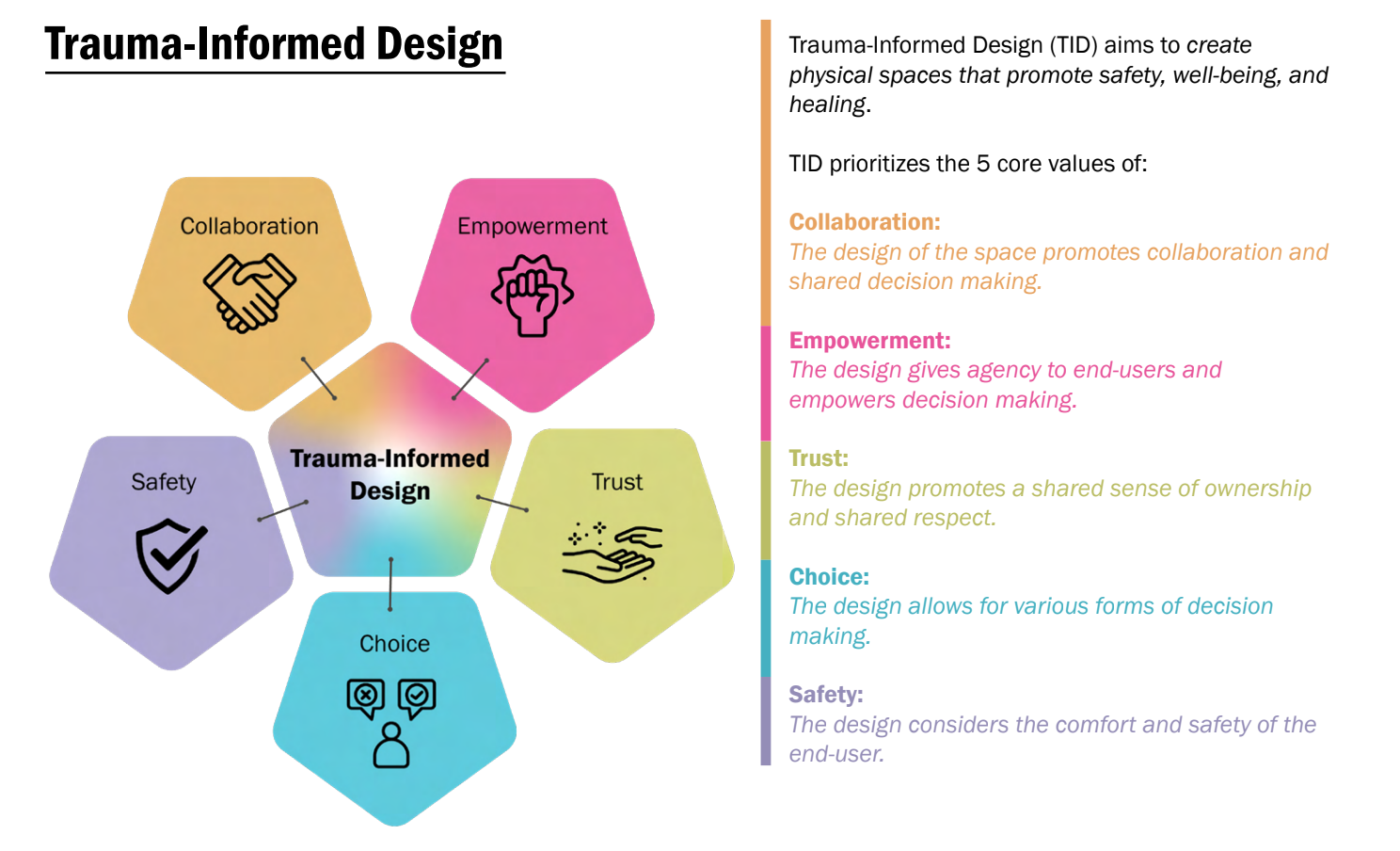 Trauma-Informed Design

Collaboration

Empowerment

Trauma-Informed Design

Safety

Trust

Choice

Trauma-Informed Design (TID) aims to create physical spaces that promote safety, well-being, and healing.

TID prioritizes the 5 core values of:

Collaboration:
The design of the space promotes collaboration and shared decision making.

Empowerment:
The design gives agency to end-users and empowers decision making.

Trust:
The design promotes a shared sense of ownership and shared respect.

Choice:
The design allows for various forms of decision making.

Safety:
The design considers the comfort and safety of the end-user.